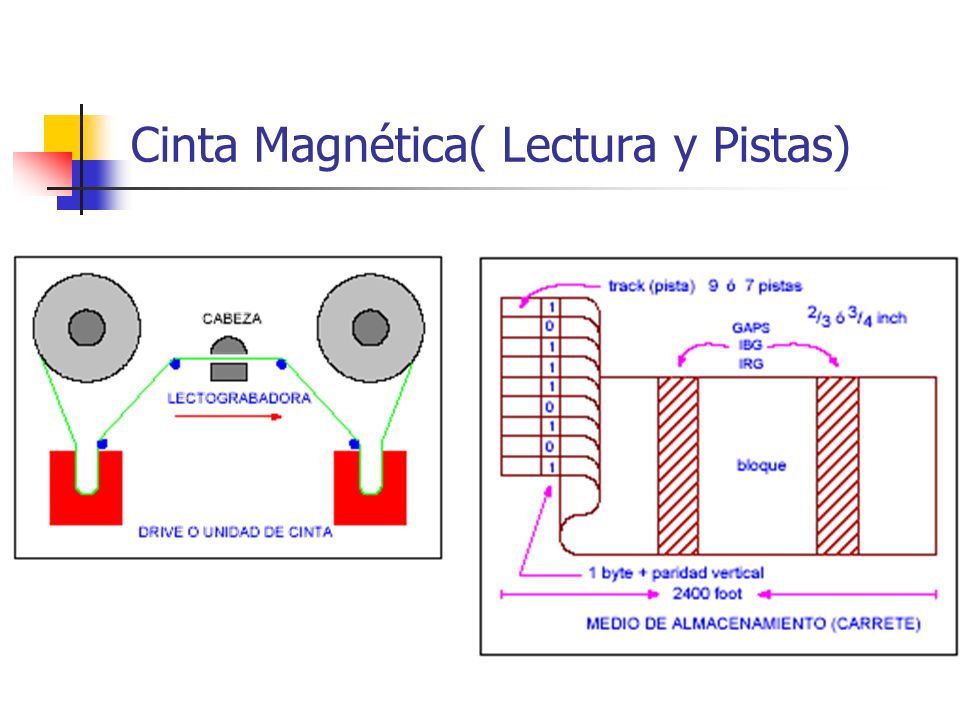 Cinta Magnética( Lectura y Pistas)

CABEZA

LECTOGRABADORA

DRIVE O UNIDAD DE CINTA

track (pista) 9 ó 7 pistas

$^2/_3$ ó $^3/_4$ inch

GAPS
IBG
IRG

1
0
1
1
1
0
1
0
1

bloque

1 byte + paridad vertical

2400 foot

MEDIO DE ALMACENAMIENTO (CARRETE)